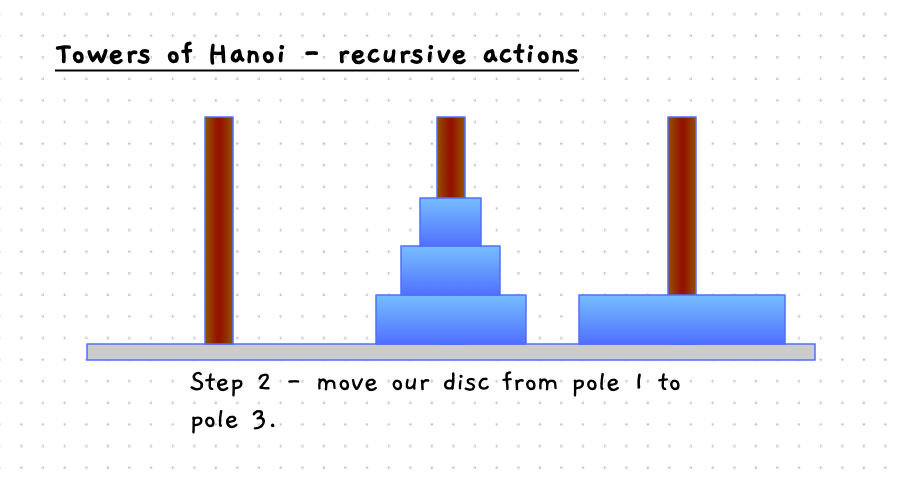 Towers of Hanoi - recursive actions

Step 2 - move our disc from pole 1 to pole 3.